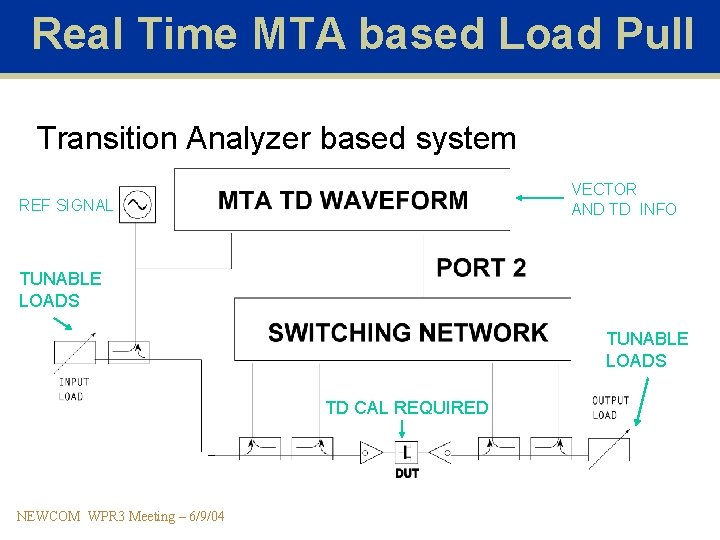 Real Time MTA based Load Pull

Transition Analyzer based system

REF SIGNAL

MTA TD WAVEFORM

VECTOR AND TD INFO

PORT 2

TUNABLE LOADS

SWITCHING NETWORK

TUNABLE LOADS

INPUT LOAD

TD CAL REQUIRED

OUTPUT LOAD

DUT

NEWCOM WPR3 Meeting – 6/9/04